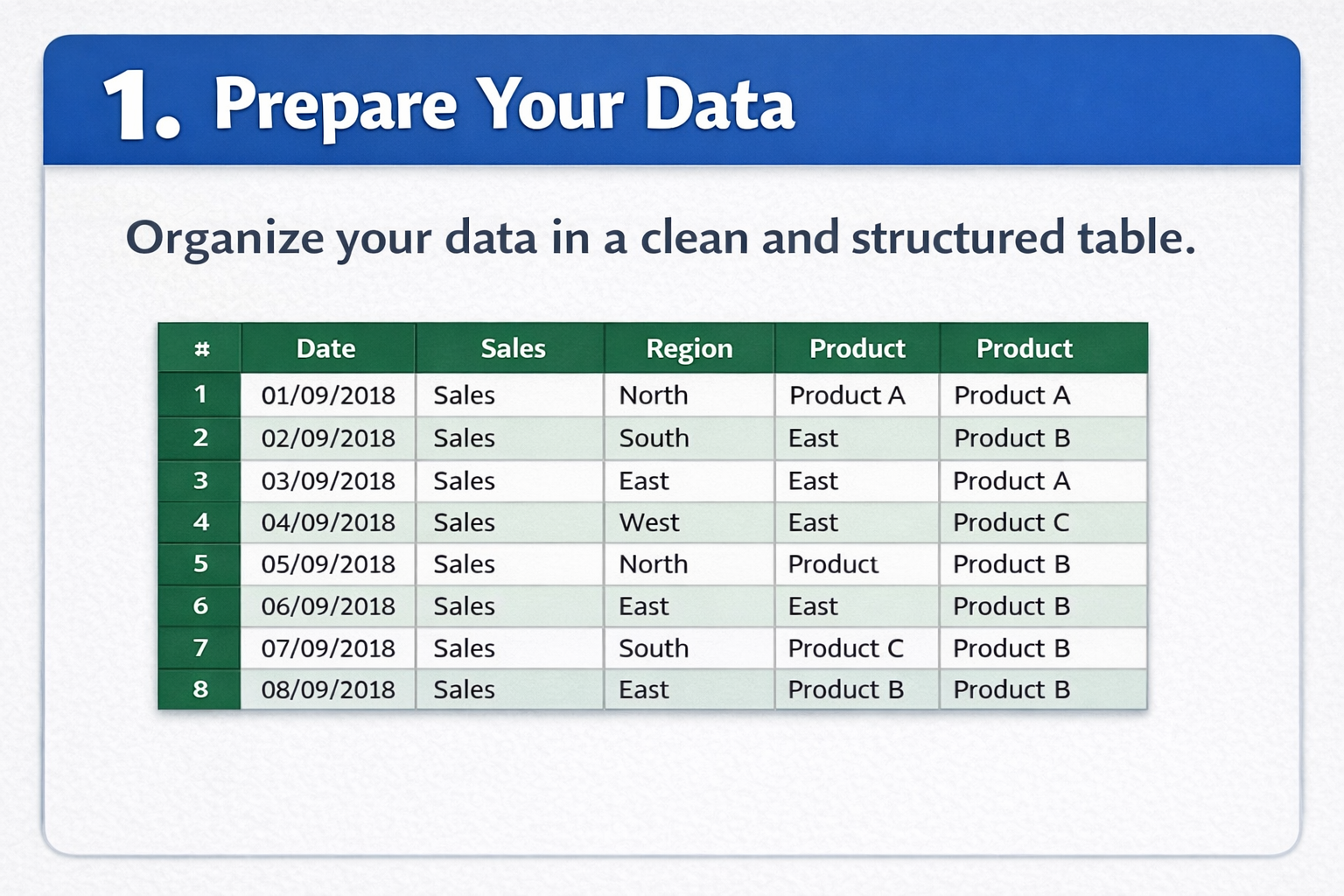 1. Prepare Your Data

Organize your data in a clean and structured table.

| # | Date | Sales | Region | Product | Product |
|---|---|---|---|---|---|
| 1 | 01/09/2018 | Sales | North | Product A | Product A |
| 2 | 02/09/2018 | Sales | South | East | Product B |
| 3 | 03/09/2018 | Sales | East | East | Product A |
| 4 | 04/09/2018 | Sales | West | East | Product C |
| 5 | 05/09/2018 | Sales | North | Product | Product B |
| 6 | 06/09/2018 | Sales | East | East | Product B |
| 7 | 07/09/2018 | Sales | South | Product C | Product B |
| 8 | 08/09/2018 | Sales | East | Product B | Product B |